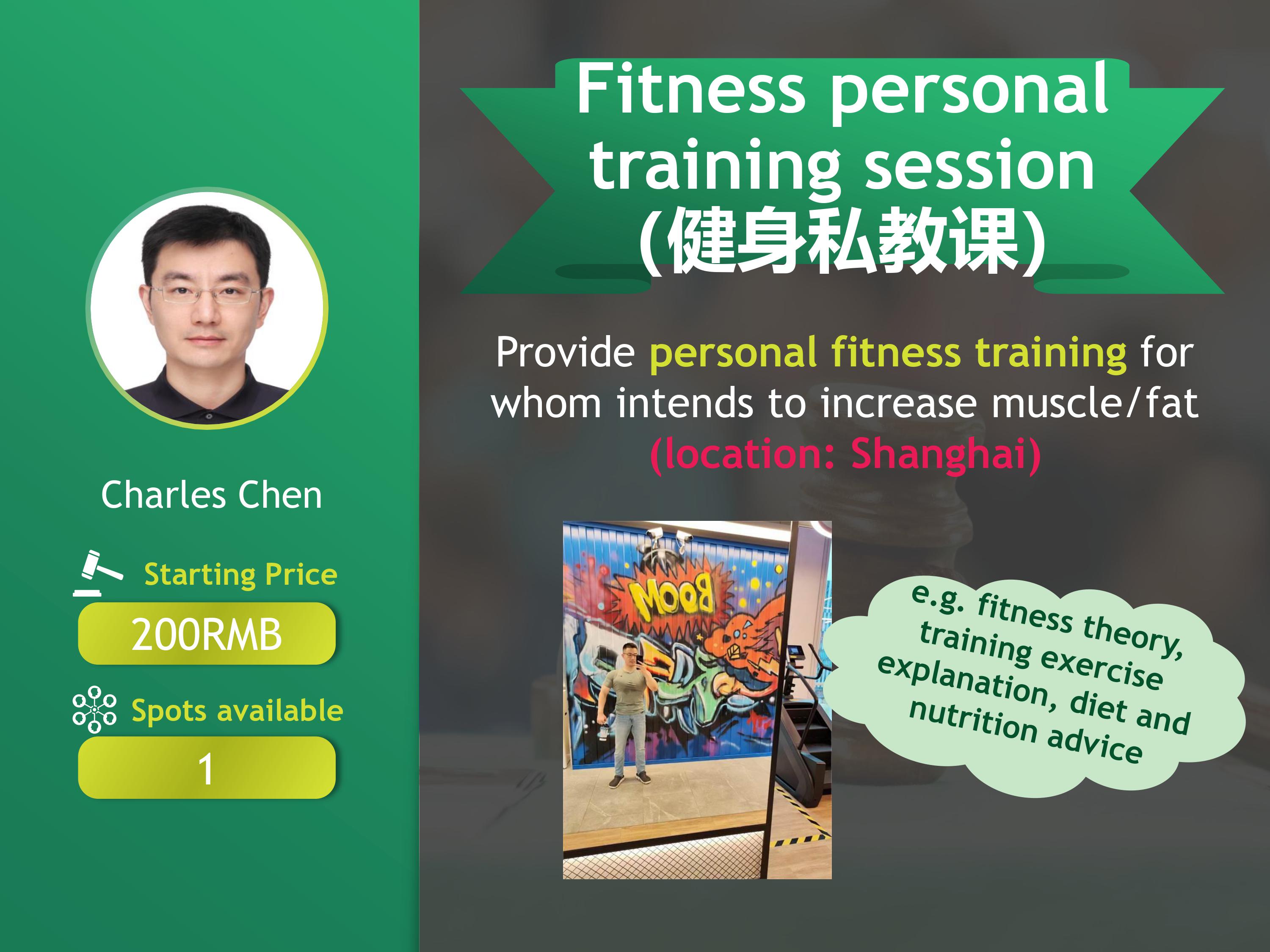 Charles Chen

Starting Price

200RMB

Spots available

1

Fitness personal training session (健身私教课)

Provide personal fitness training for whom intends to increase muscle/fat (location: Shanghai)

BOOM

e.g. fitness theory, training exercise explanation, diet and nutrition advice